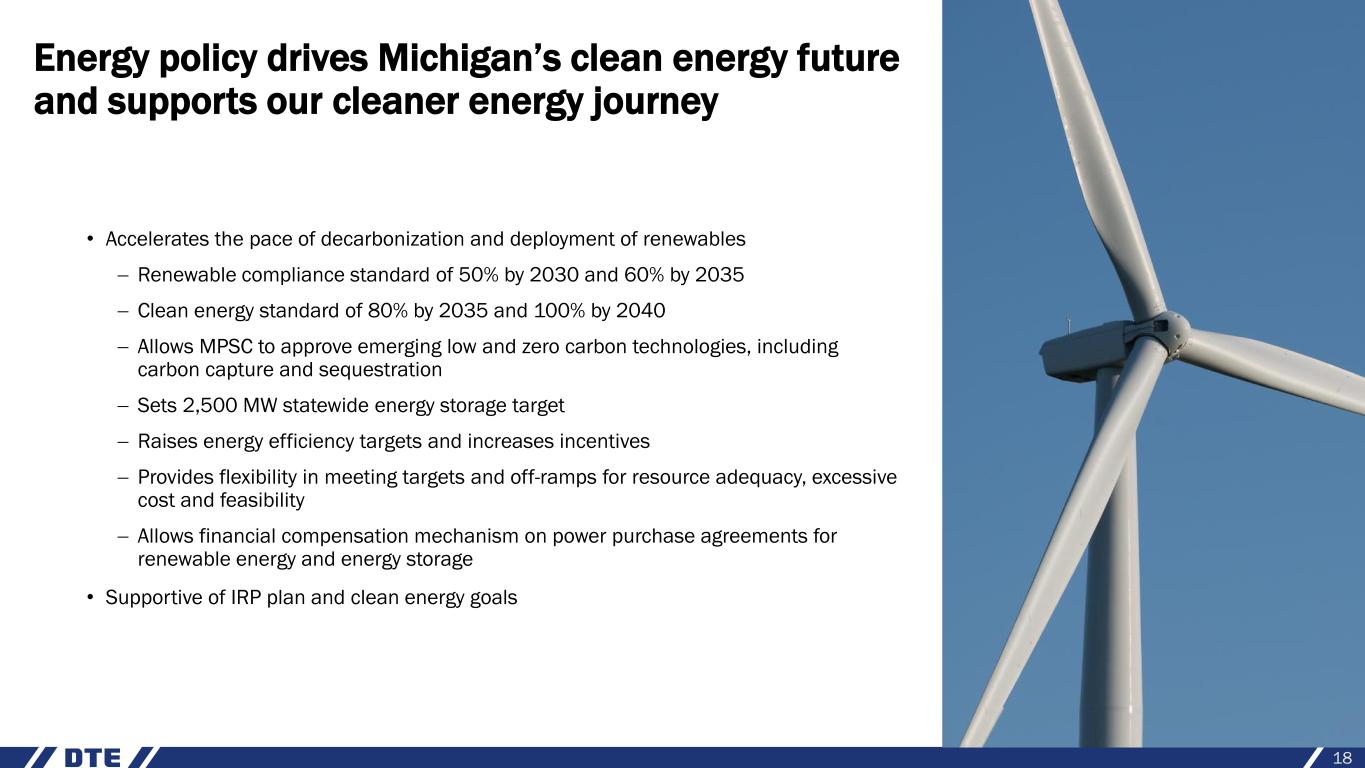 Energy policy drives Michigan's clean energy future and supports our cleaner energy journey

• Accelerates the pace of decarbonization and deployment of renewables
  – Renewable compliance standard of 50% by 2030 and 60% by 2035
  – Clean energy standard of 80% by 2035 and 100% by 2040
  – Allows MPSC to approve emerging low and zero carbon technologies, including carbon capture and sequestration
  – Sets 2,500 MW statewide energy storage target
  – Raises energy efficiency targets and increases incentives
  – Provides flexibility in meeting targets and off-ramps for resource adequacy, excessive cost and feasibility
  – Allows financial compensation mechanism on power purchase agreements for renewable energy and energy storage
• Supportive of IRP plan and clean energy goals

DTE

18